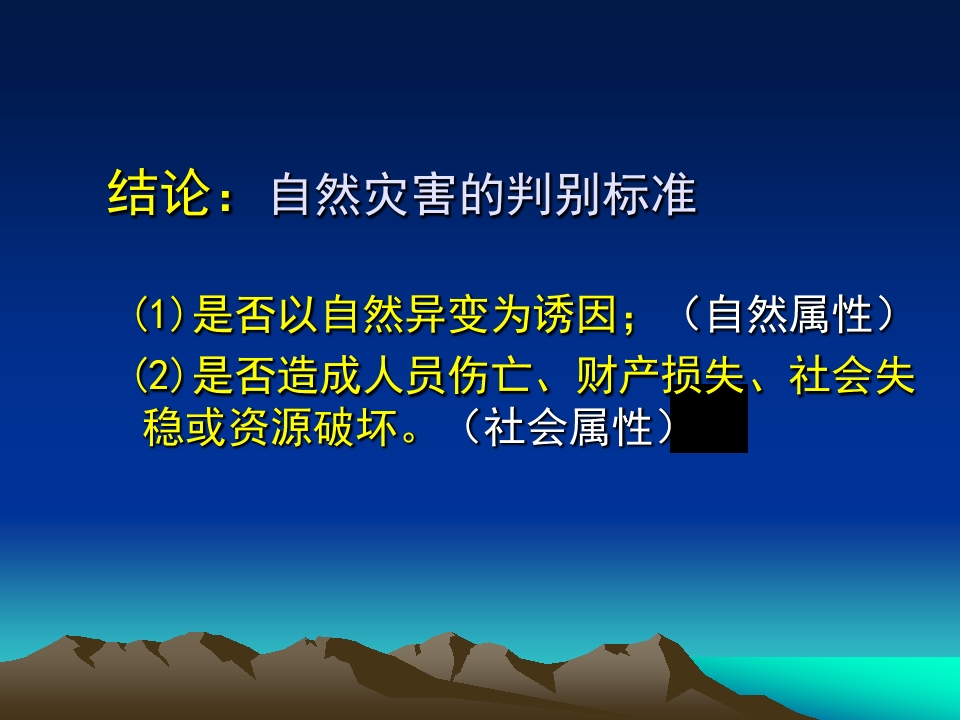 结论：自然灾害的判别标准

(1)是否以自然异变为诱因；（自然属性）

(2)是否造成人员伤亡、财产损失、社会失稳或资源破坏。（社会属性）